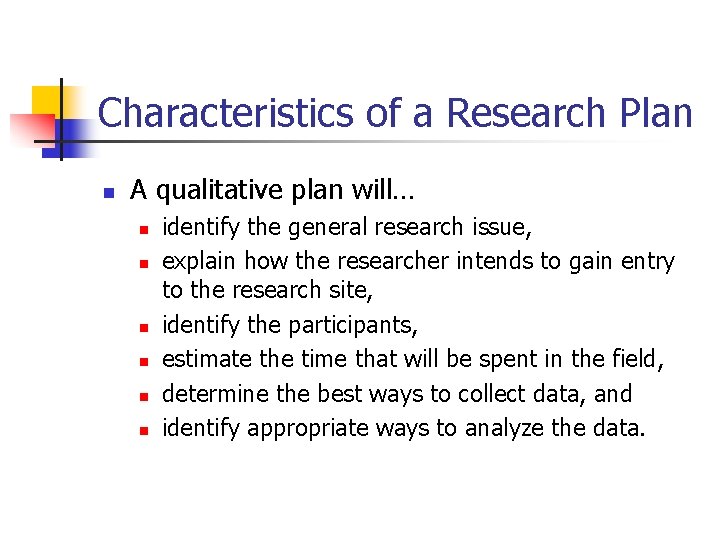 Characteristics of a Research Plan

- A qualitative plan will…
  - identify the general research issue,
  - explain how the researcher intends to gain entry to the research site,
  - identify the participants,
  - estimate the time that will be spent in the field,
  - determine the best ways to collect data, and
  - identify appropriate ways to analyze the data.